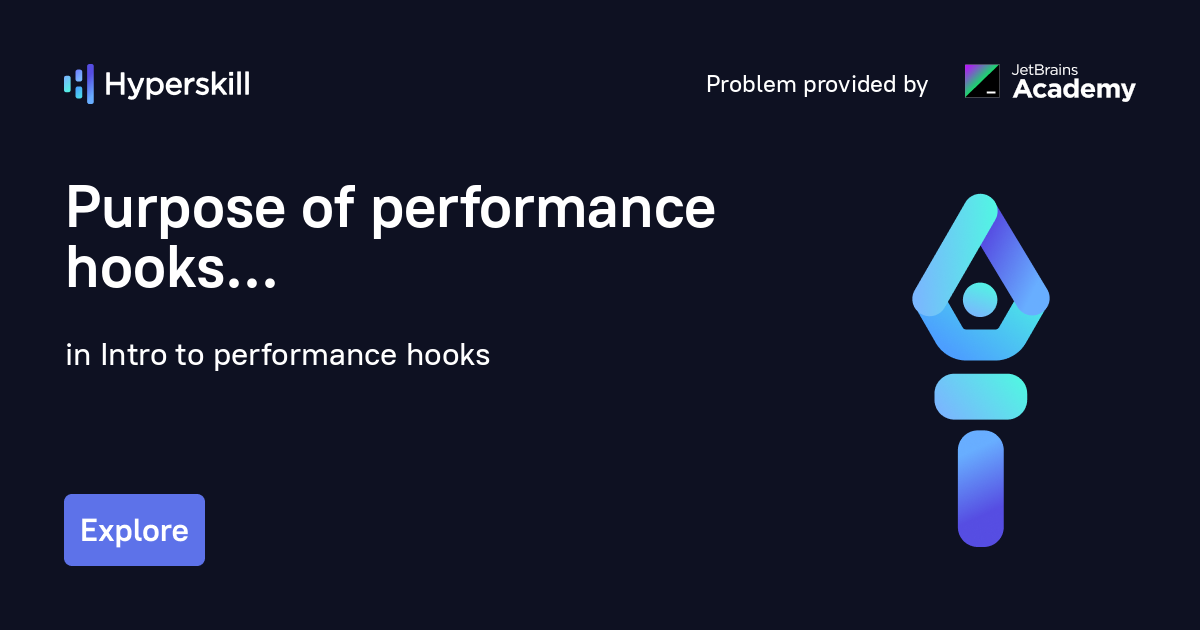 Hyperskill

Problem provided by JetBrains Academy

Purpose of performance hooks...

in Intro to performance hooks

Explore